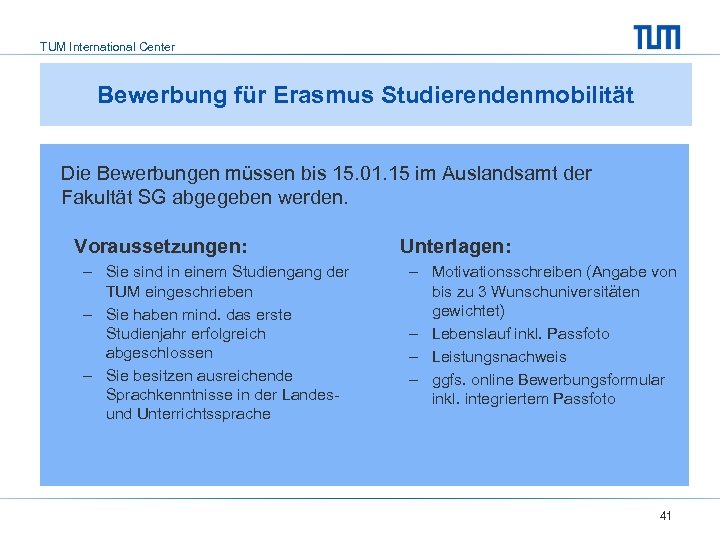 TUM International Center

TUM

Bewerbung für Erasmus Studierendenmobilität

Die Bewerbungen müssen bis 15.01.15 im Auslandsamt der Fakultät SG abgegeben werden.

Voraussetzungen:

– Sie sind in einem Studiengang der TUM eingeschrieben
– Sie haben mind. das erste Studienjahr erfolgreich abgeschlossen
– Sie besitzen ausreichende Sprachkenntnisse in der Landes- und Unterrichtssprache

Unterlagen:

– Motivationsschreiben (Angabe von bis zu 3 Wunschuniversitäten gewichtet)
– Lebenslauf inkl. Passfoto
– Leistungsnachweis
– ggfs. online Bewerbungsformular inkl. integriertem Passfoto

41